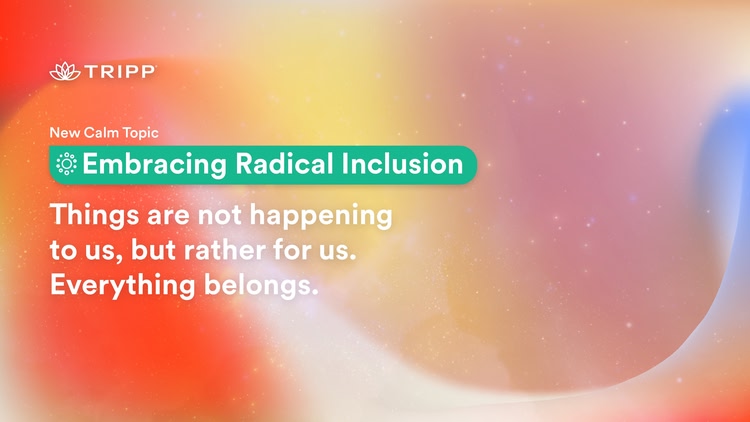 TRIPP

New Calm Topic

Embracing Radical Inclusion

Things are not happening to us, but rather for us. Everything belongs.